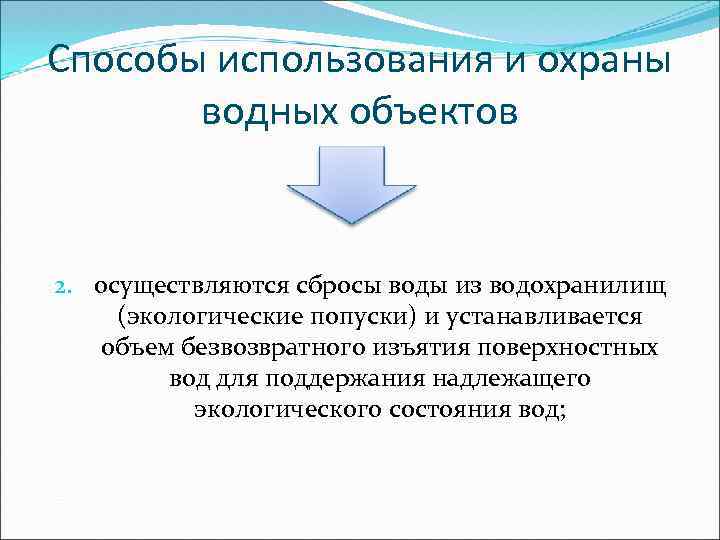 Способы использования и охраны водных объектов

2. осуществляются сбросы воды из водохранилищ (экологические попуски) и устанавливается объем безвозвратного изъятия поверхностных вод для поддержания надлежащего экологического состояния вод;